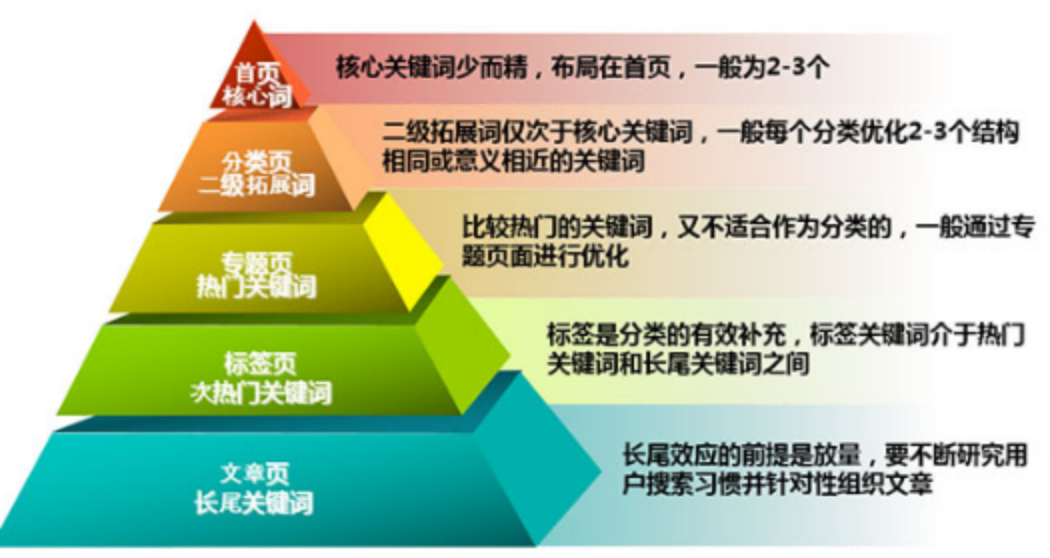 首页
核心词

核心关键词少而精，布局在首页，一般为2-3个

分类页
二级拓展词

二级拓展词仅次于核心关键词，一般每个分类优化2-3个结构相同或意义相近的关键词

专题页
热门关键词

比较热门的关键词，又不适合作为分类的，一般通过专题页面进行优化

标签页
次热门关键词

标签是分类的有效补充，标签关键词介于热门关键词和长尾关键词之间

文章页
长尾关键词

长尾效应的前提是放量，要不断研究用户搜索习惯并针对性组织文章